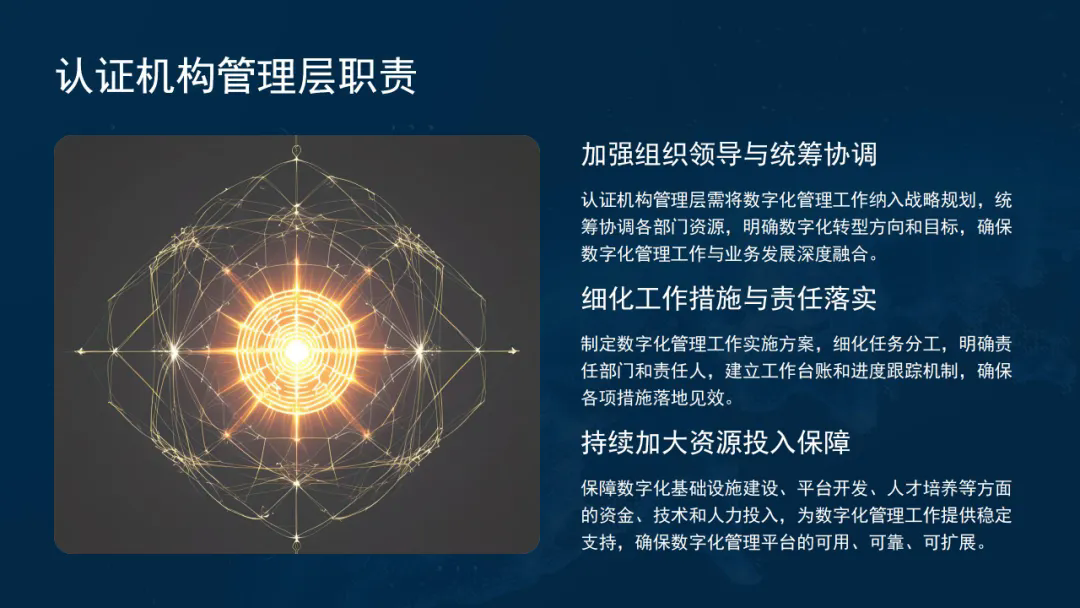 认证机构管理层职责

加强组织领导与统筹协调

认证机构管理层需将数字化管理工作纳入战略规划，统筹协调各部门资源，明确数字化转型方向和目标，确保数字化管理工作与业务发展深度融合。

细化工作措施与责任落实

制定数字化管理工作实施方案，细化任务分工，明确责任部门和责任人，建立工作台账和进度跟踪机制，确保各项措施落地见效。

持续加大资源投入保障

保障数字化基础设施建设、平台开发、人才培养等方面的资金、技术和人力投入，为数字化管理工作提供稳定支持，确保数字化管理平台的可用、可靠、可扩展。